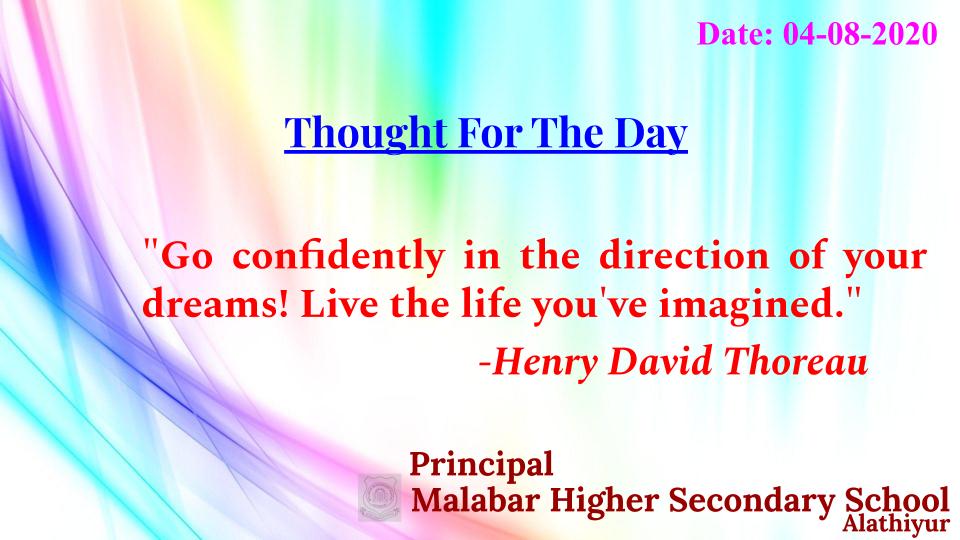 Date: 04-08-2020

Thought For The Day

"Go confidently in the direction of your dreams! Live the life you've imagined."

-Henry David Thoreau

Principal
Malabar Higher Secondary School
Alathiyur